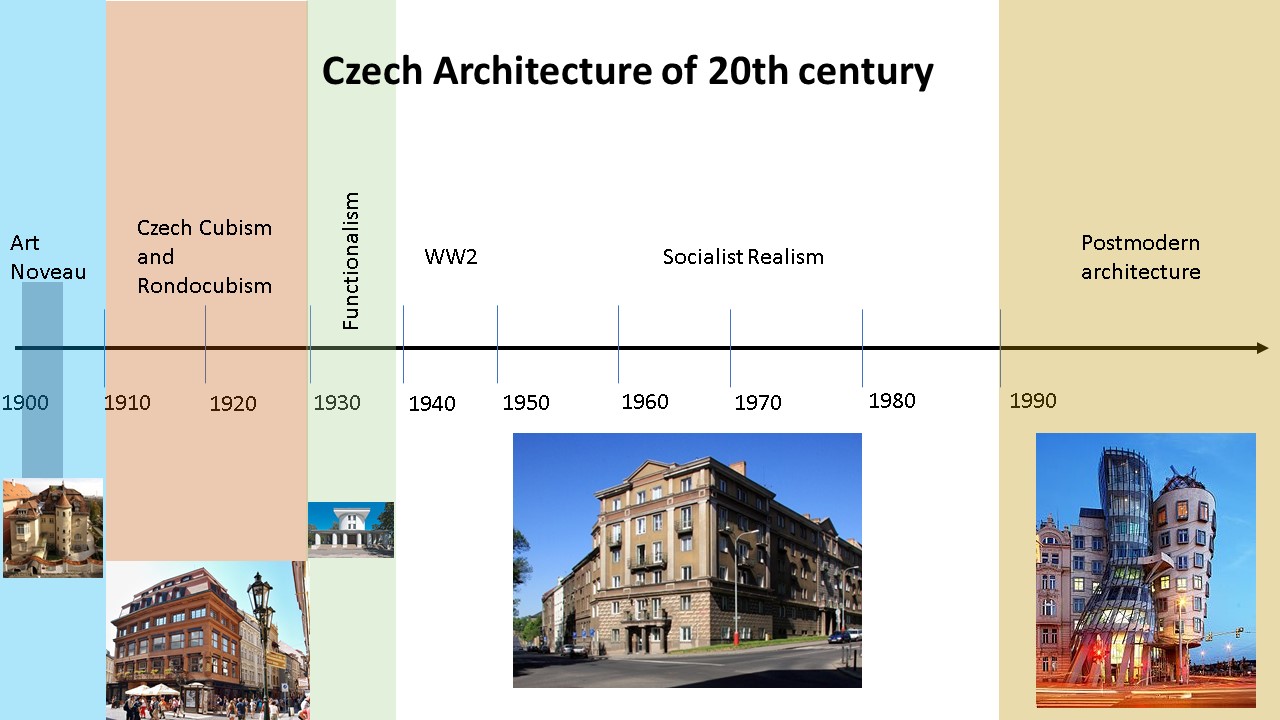 Czech Architecture of 20th century

Art Noveau

Czech Cubism and Rondocubism

Functionalism

WW2

Socialist Realism

Postmodern architecture

1900

1910

1920

1930

1940

1950

1960

1970

1980

1990